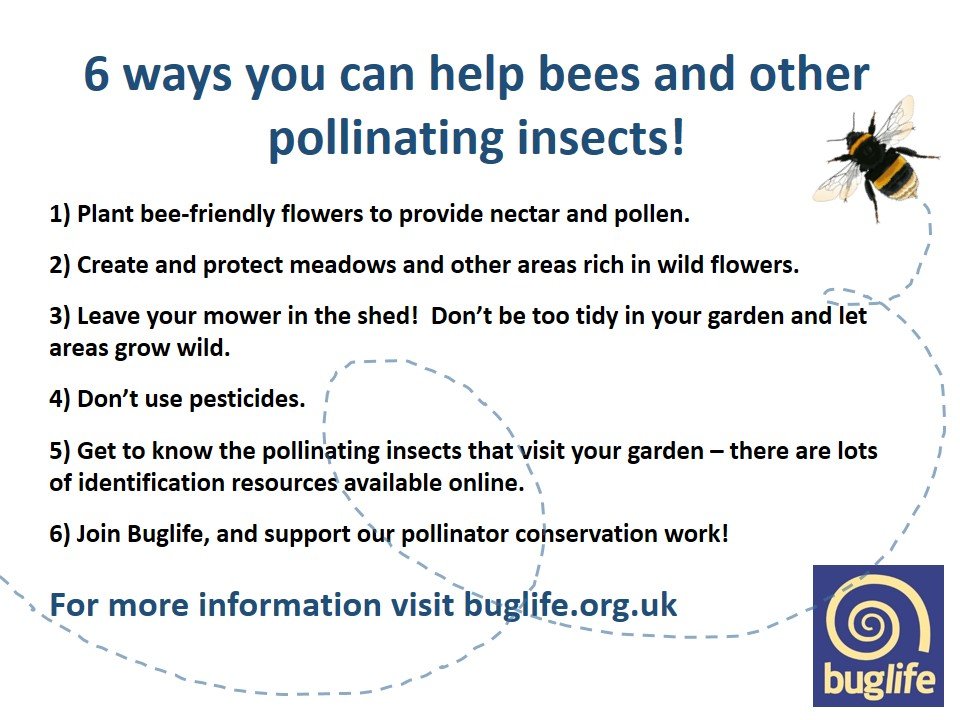 6 ways you can help bees and other pollinating insects!

1) Plant bee-friendly flowers to provide nectar and pollen.

2) Create and protect meadows and other areas rich in wild flowers.

3) Leave your mower in the shed! Don't be too tidy in your garden and let areas grow wild.

4) Don't use pesticides.

5) Get to know the pollinating insects that visit your garden – there are lots of identification resources available online.

6) Join Buglife, and support our pollinator conservation work!

For more information visit buglife.org.uk

buglife